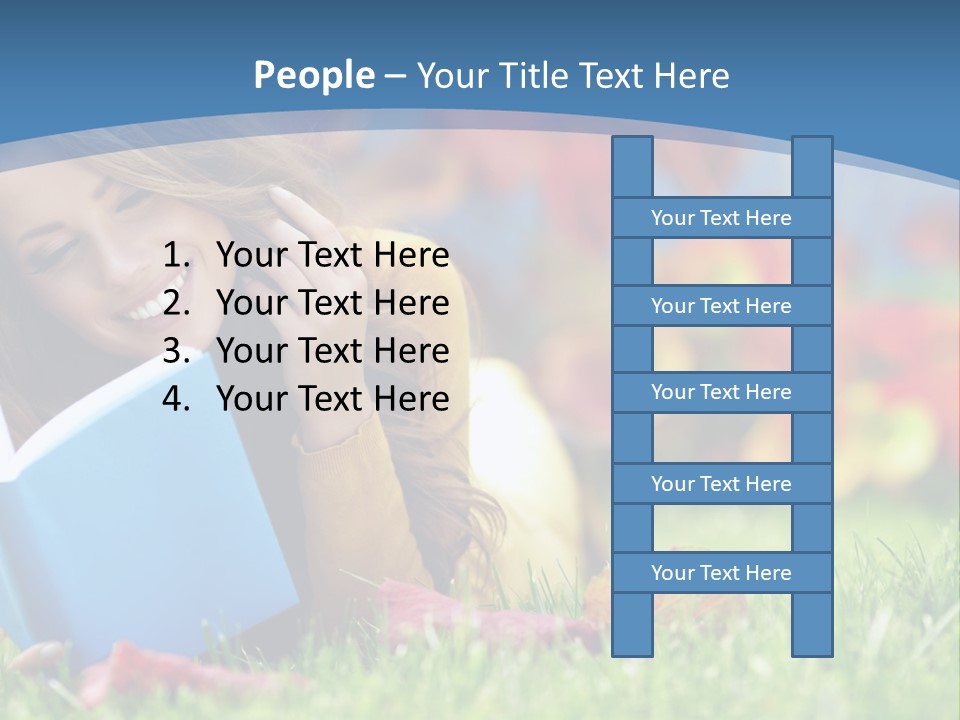 People – Your Title Text Here

1. Your Text Here
2. Your Text Here
3. Your Text Here
4. Your Text Here

Your Text Here

Your Text Here

Your Text Here

Your Text Here

Your Text Here